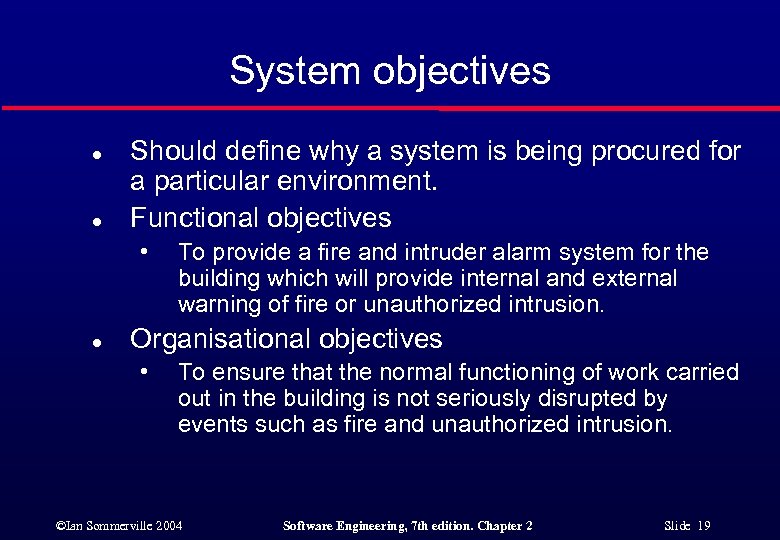 System objectives

- Should define why a system is being procured for a particular environment.
- Functional objectives
  - To provide a fire and intruder alarm system for the building which will provide internal and external warning of fire or unauthorized intrusion.
- Organisational objectives
  - To ensure that the normal functioning of work carried out in the building is not seriously disrupted by events such as fire and unauthorized intrusion.

©Ian Sommerville 2004 Software Engineering, 7th edition. Chapter 2 Slide 19